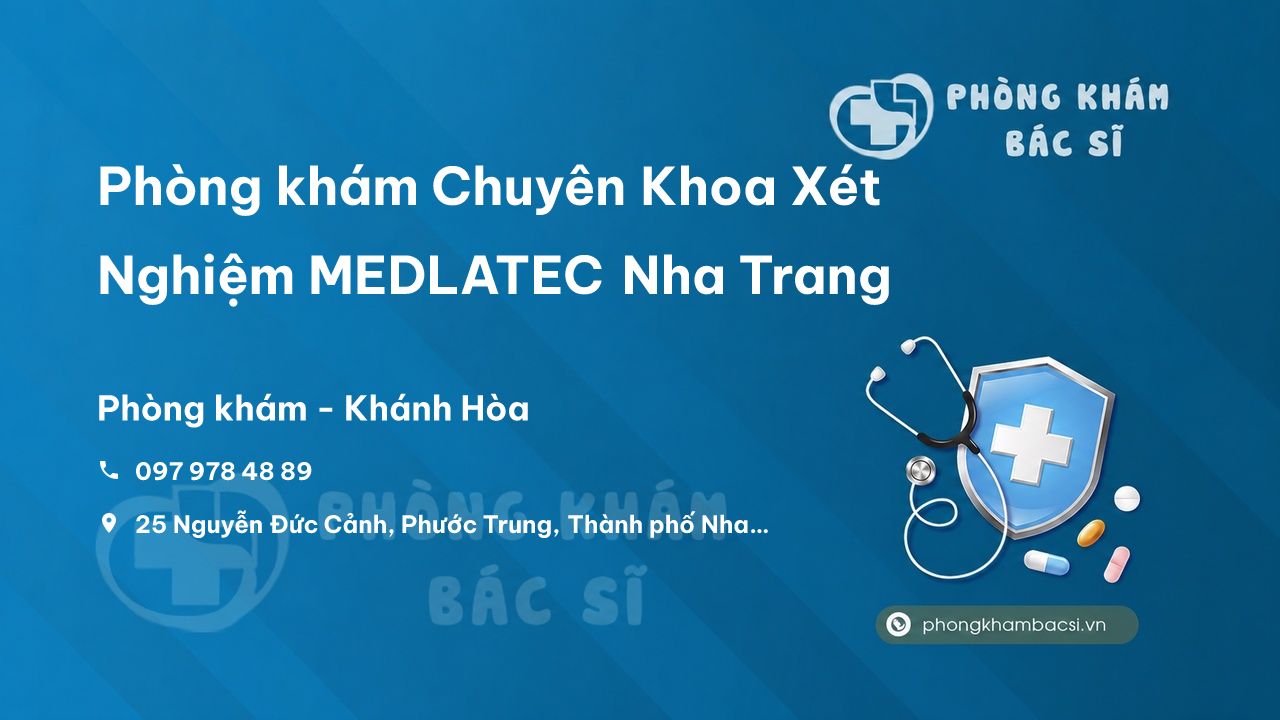 PHÒNG KHÁM BÁC SĨ

Phòng khám Chuyên Khoa Xét Nghiệm MEDLATEC Nha Trang

Phòng khám - Khánh Hòa

097 978 48 89

25 Nguyễn Đức Cảnh, Phước Trung, Thành phố Nha...

PHÒNG KHÁM BÁC SĨ

phongkhambacsi.vn